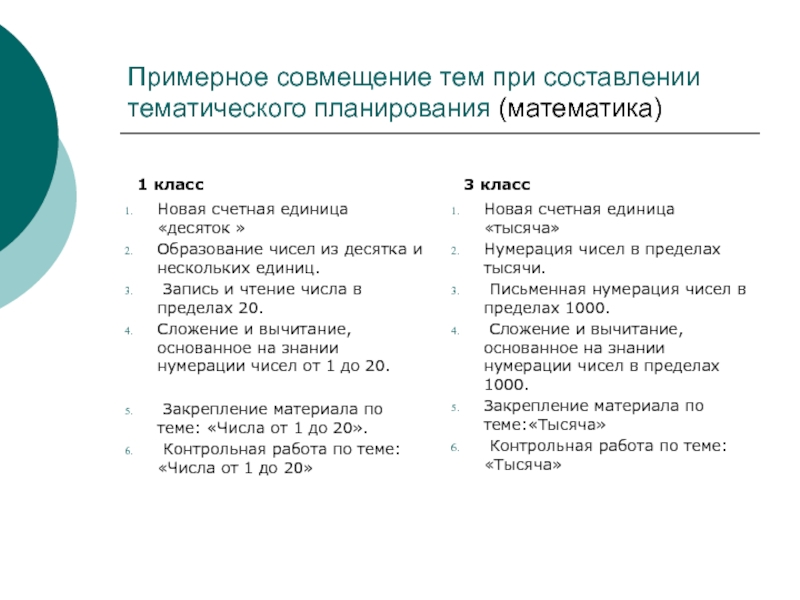 Примерное совмещение тем при составлении тематического планирования (математика)

1 класс

1. Новая счетная единица «десяток »
2. Образование чисел из десятка и нескольких единиц.
3. Запись и чтение числа в пределах 20.
4. Сложение и вычитание, основанное на знании нумерации чисел от 1 до 20.
5. Закрепление материала по теме: «Числа от 1 до 20».
6. Контрольная работа по теме: «Числа от 1 до 20»

3 класс

1. Новая счетная единица «тысяча»
2. Нумерация чисел в пределах тысячи.
3. Письменная нумерация чисел в пределах 1000.
4. Сложение и вычитание, основанное на знании нумерации чисел в пределах 1000.
5. Закрепление материала по теме:«Тысяча»
6. Контрольная работа по теме: «Тысяча»